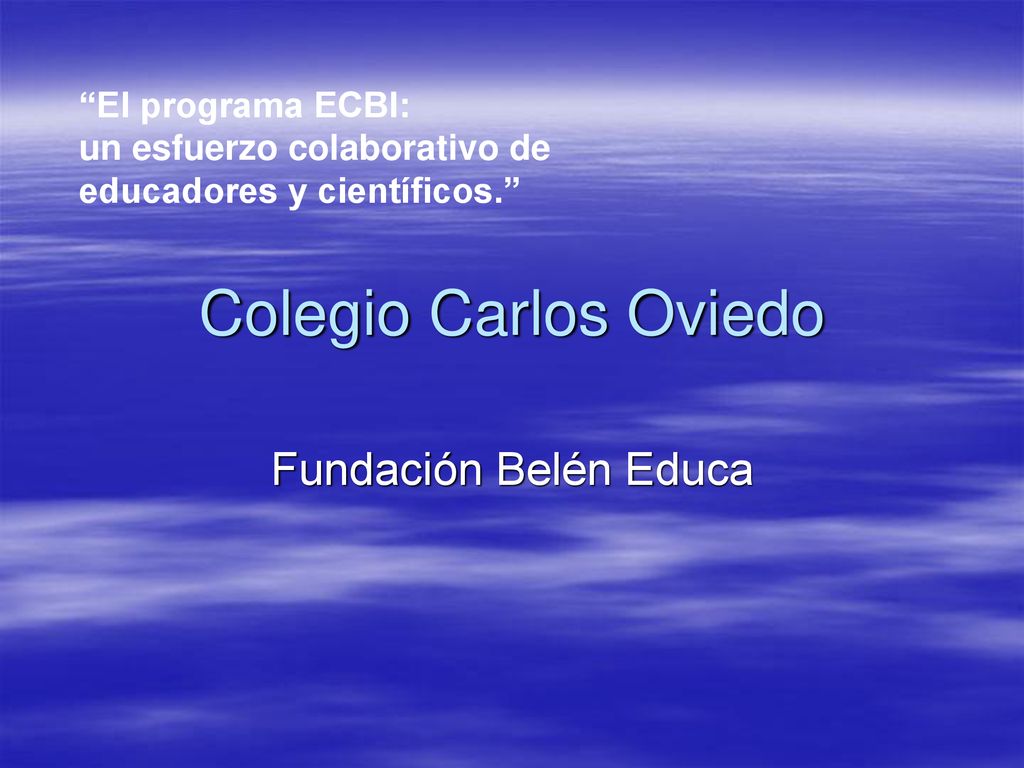 “El programa ECBI:
un esfuerzo colaborativo de educadores y científicos.”

Colegio Carlos Oviedo

Fundación Belén Educa